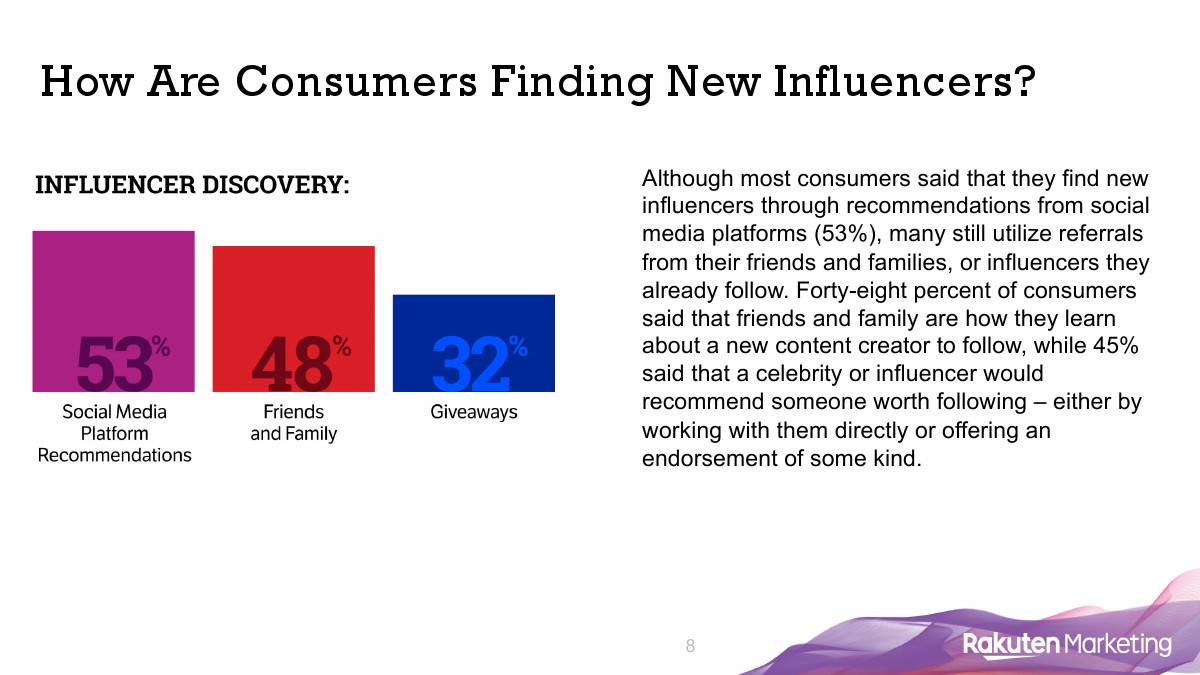 How Are Consumers Finding New Influencers?

INFLUENCER DISCOVERY:

53%
Social Media Platform Recommendations

48%
Friends and Family

32%
Giveaways

Although most consumers said that they find new influencers through recommendations from social media platforms (53%), many still utilize referrals from their friends and families, or influencers they already follow. Forty-eight percent of consumers said that friends and family are how they learn about a new content creator to follow, while 45% said that a celebrity or influencer would recommend someone worth following – either by working with them directly or offering an endorsement of some kind.

8

Rakuten Marketing